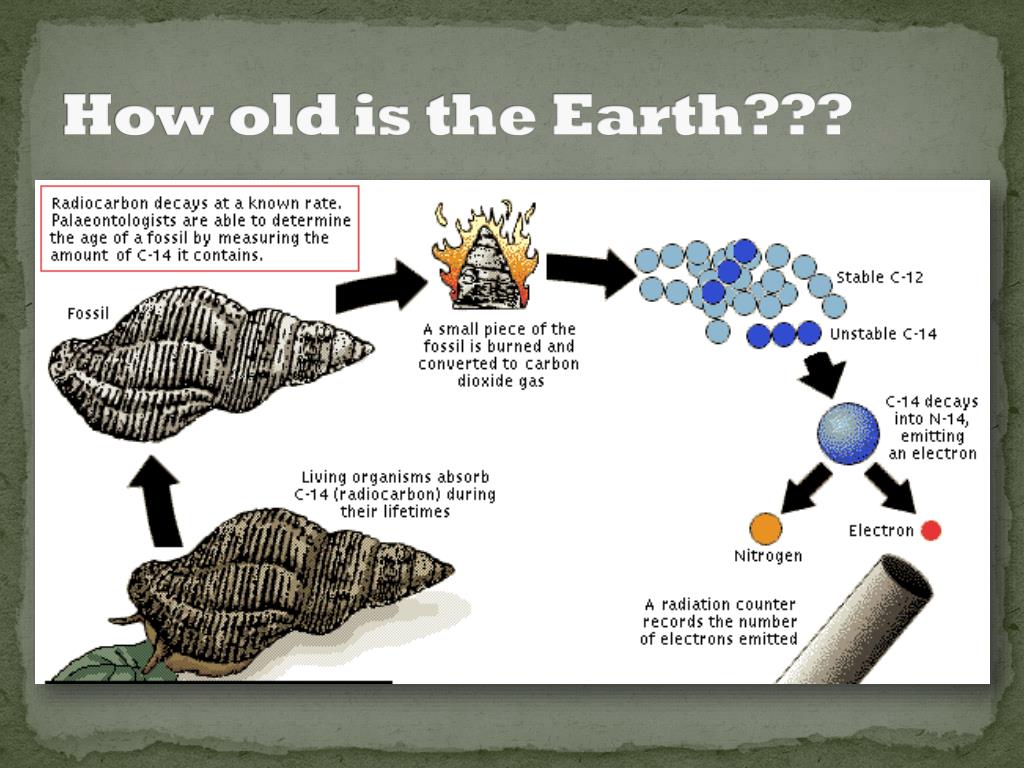 How old is the Earth???

Radiocarbon decays at a known rate. Palaeontologists are able to determine the age of a fossil by measuring the amount of C-14 it contains.

Fossil

A small piece of the fossil is burned and converted to carbon dioxide gas

Stable C-12

Unstable C-14

C-14 decays into N-14, emitting an electron

Living organisms absorb C-14 (radiocarbon) during their lifetimes

Nitrogen

Electron

A radiation counter records the number of electrons emitted